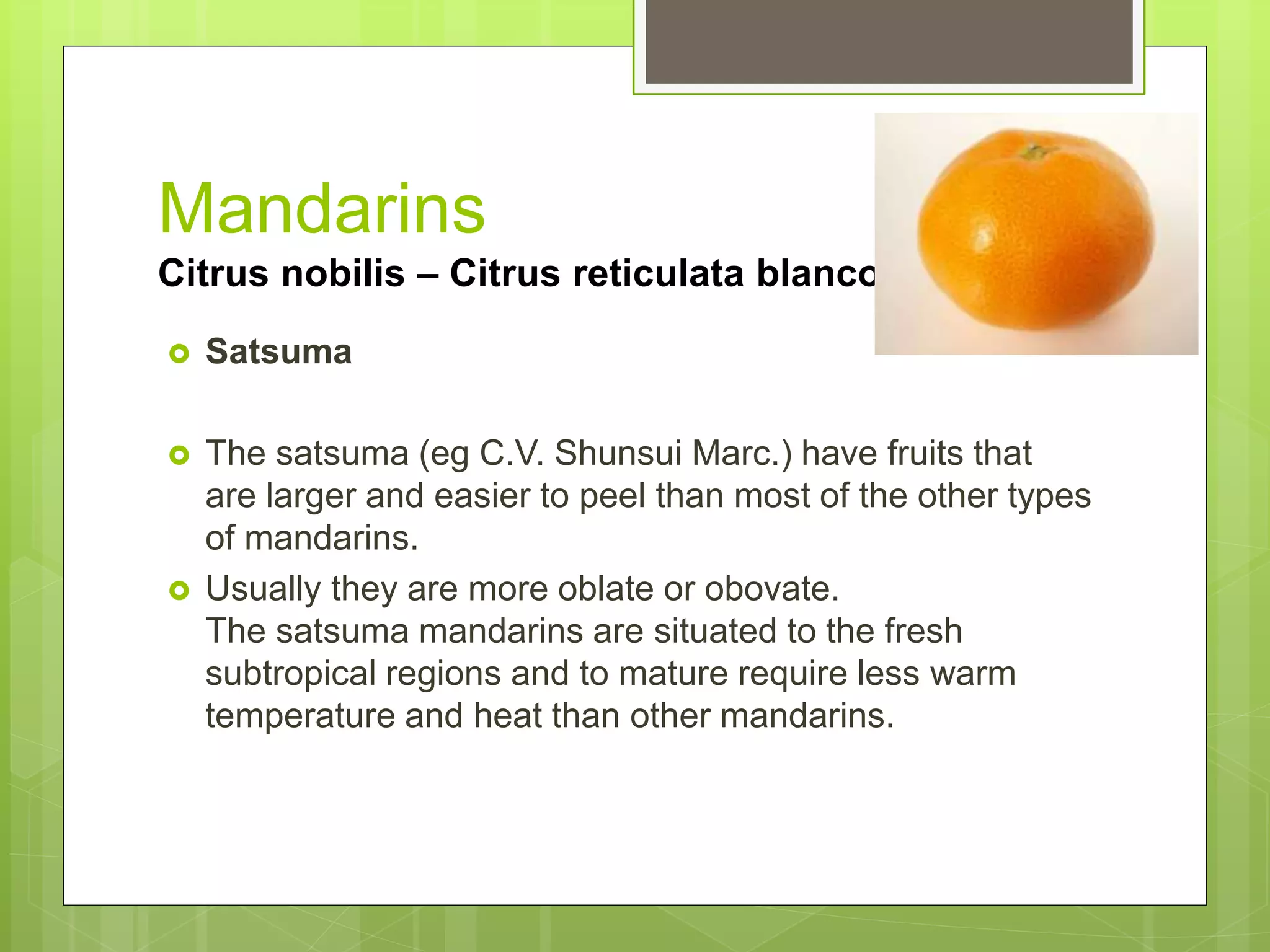 Mandarins
Citrus nobilis – Citrus reticulata blanco

Satsuma

The satsuma (eg C.V. Shunsui Marc.) have fruits that are larger and easier to peel than most of the other types of mandarins.

Usually they are more oblate or obovate.
The satsuma mandarins are situated to the fresh subtropical regions and to mature require less warm temperature and heat than other mandarins.